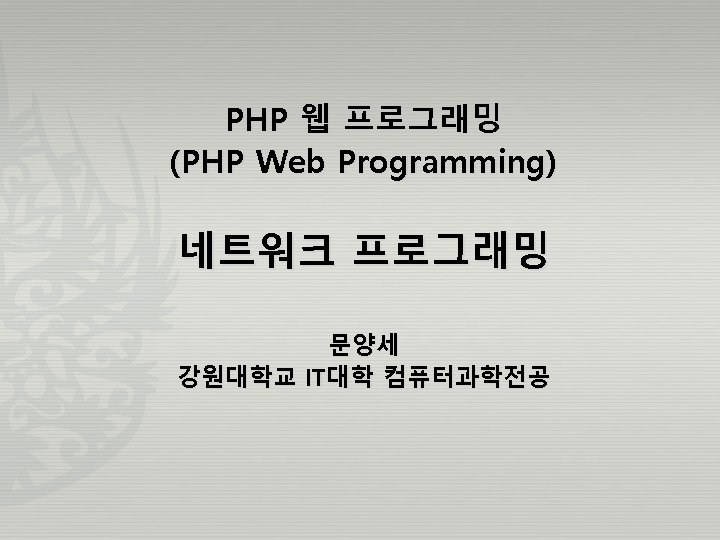 PHP 웹 프로그래밍
(PHP Web Programming)

네트워크 프로그래밍

문양세
강원대학교 IT대학 컴퓨터과학전공